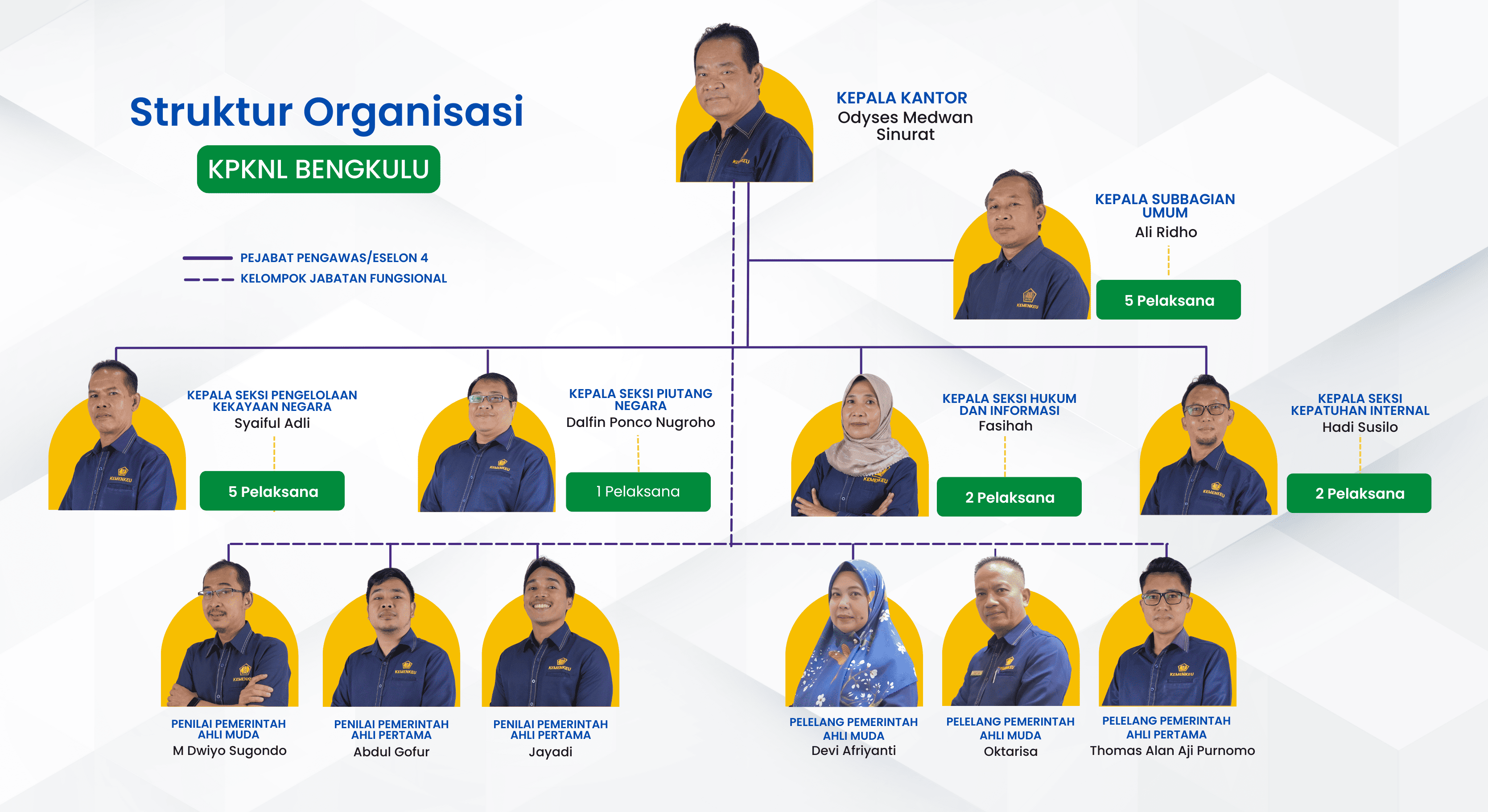 Struktur Organisasi

KPKNL BENGKULU

PEJABAT PENGAWAS/ESELON 4
KELOMPOK JABATAN FUNGSIONAL

KEPALA KANTOR
Odyses Medwan Sinurat

KEPALA SUBBAGIAN UMUM
Ali Ridho

5 Pelaksana

KEPALA SEKSI PENGELOLAAN KEKAYAAN NEGARA
Syaiful Adli

5 Pelaksana

KEPALA SEKSI PIUTANG NEGARA
Dalfin Ponco Nugroho

1 Pelaksana

KEPALA SEKSI HUKUM DAN INFORMASI
Fasihah

2 Pelaksana

KEPALA SEKSI KEPATUHAN INTERNAL
Hadi Susilo

2 Pelaksana

PENILAI PEMERINTAH AHLI MUDA
M Dwiyo Sugondo

PENILAI PEMERINTAH AHLI PERTAMA
Abdul Gofur

PENILAI PEMERINTAH AHLI PERTAMA
Jayadi

PELELANG PEMERINTAH AHLI MUDA
Devi Afriyanti

PELELANG PEMERINTAH AHLI MUDA
Oktarisa

PELELANG PEMERINTAH AHLI PERTAMA
Thomas Alan Aji Purnomo